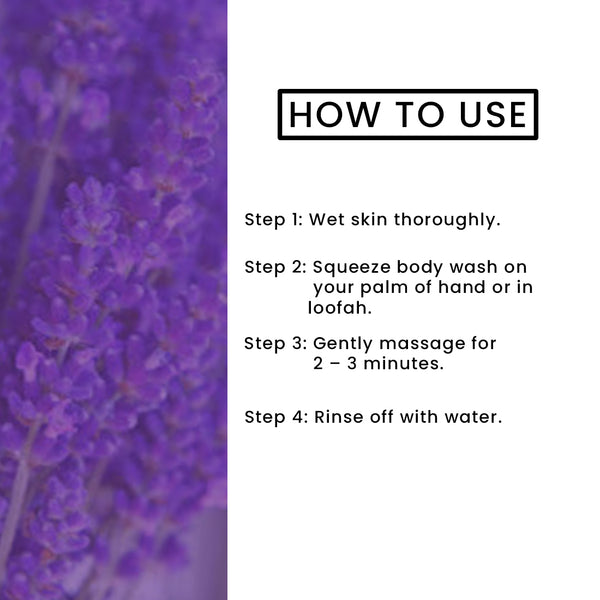 HOW TO USE

Step 1: Wet skin thoroughly.

Step 2: Squeeze body wash on your palm of hand or in loofah.

Step 3: Gently massage for 2 – 3 minutes.

Step 4: Rinse off with water.